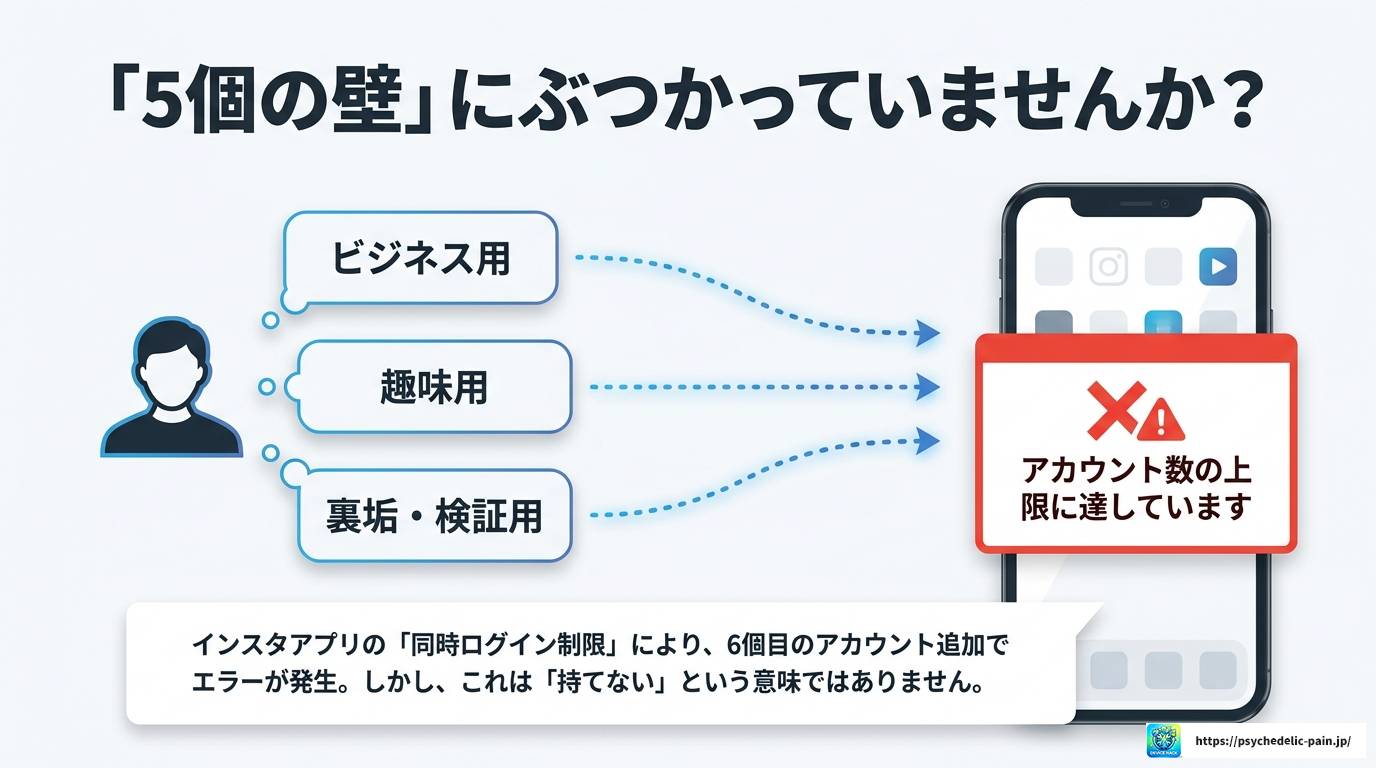 「5個の壁」にぶつかっていませんか？

ビジネス用

趣味用

裏垢・検証用

アカウント数の上限に達しています

インスタアプリの「同時ログイン制限」により、6個目のアカウント追加でエラーが発生。しかし、これは「持てない」という意味ではありません。

DEVICE HACK

https://psychedelic-pain.jp/